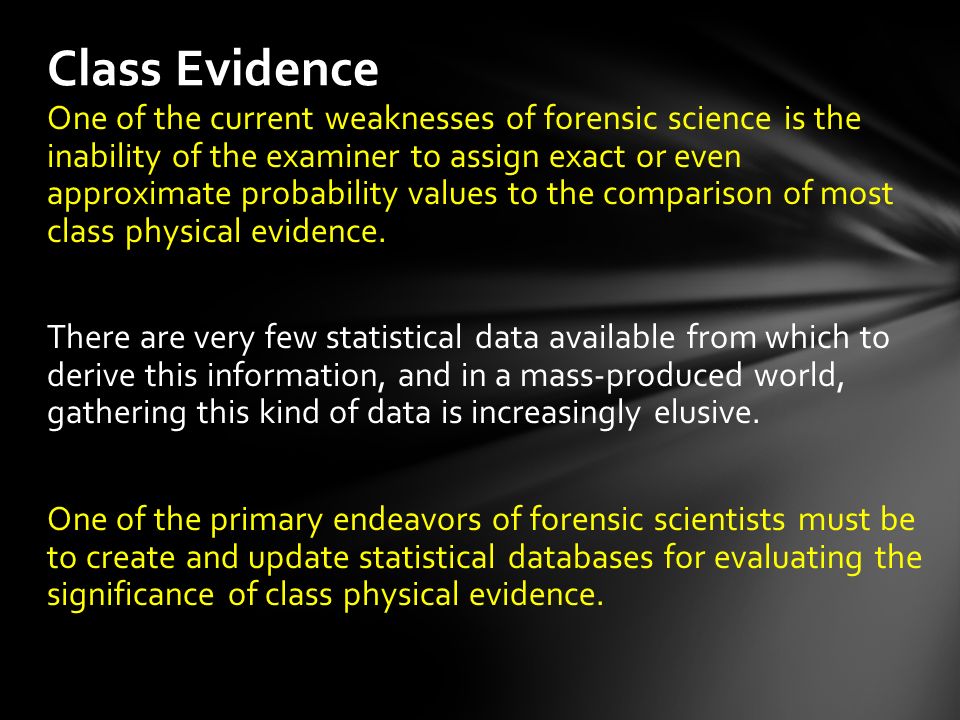 Class Evidence
One of the current weaknesses of forensic science is the inability of the examiner to assign exact or even approximate probability values to the comparison of most class physical evidence.

There are very few statistical data available from which to derive this information, and in a mass-produced world, gathering this kind of data is increasingly elusive.

One of the primary endeavors of forensic scientists must be to create and update statistical databases for evaluating the significance of class physical evidence.